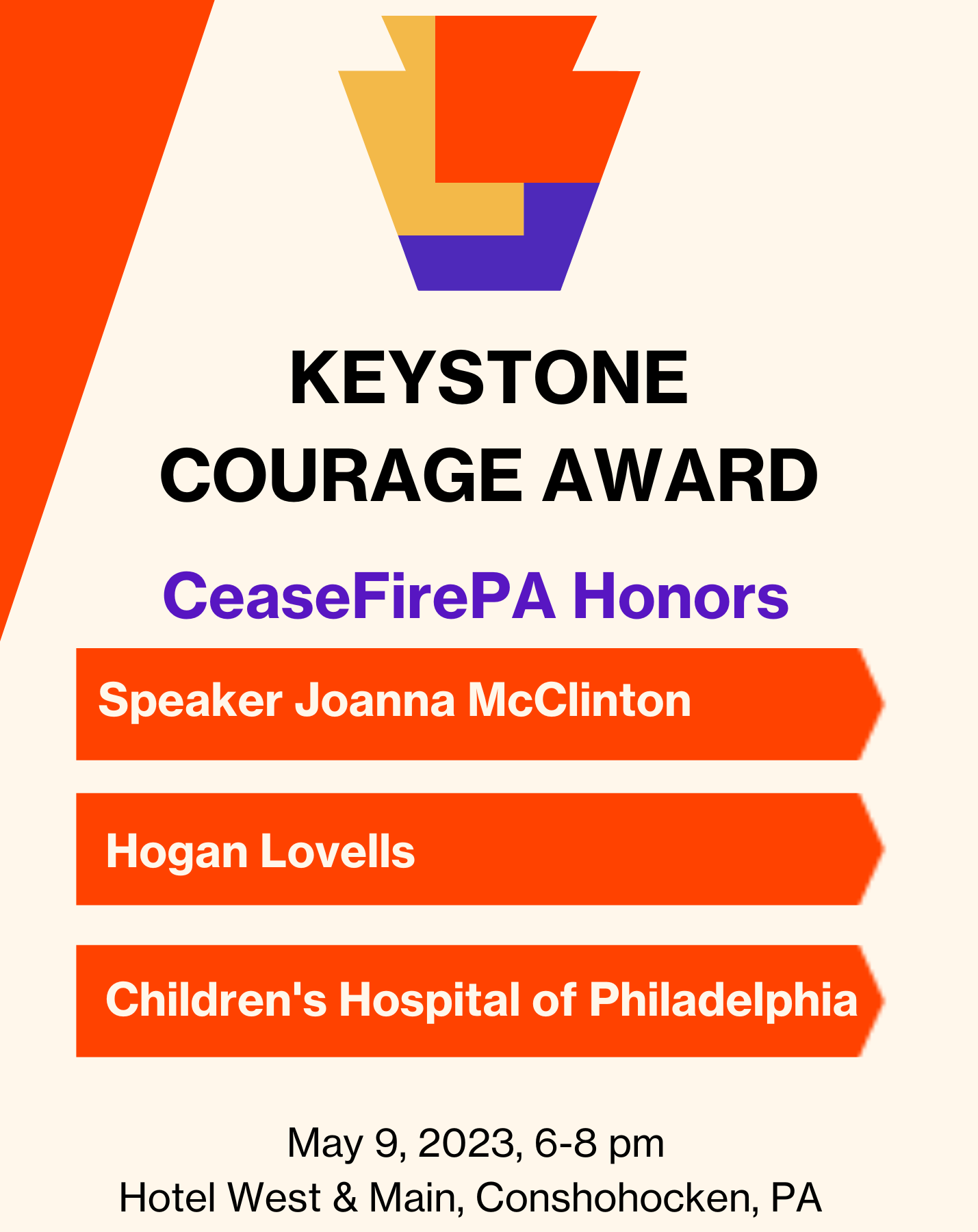 KEYSTONE COURAGE AWARD

CeaseFirePA Honors

Speaker Joanna McClinton

Hogan Lovells

Children's Hospital of Philadelphia

May 9, 2023, 6-8 pm
Hotel West & Main, Conshohocken, PA